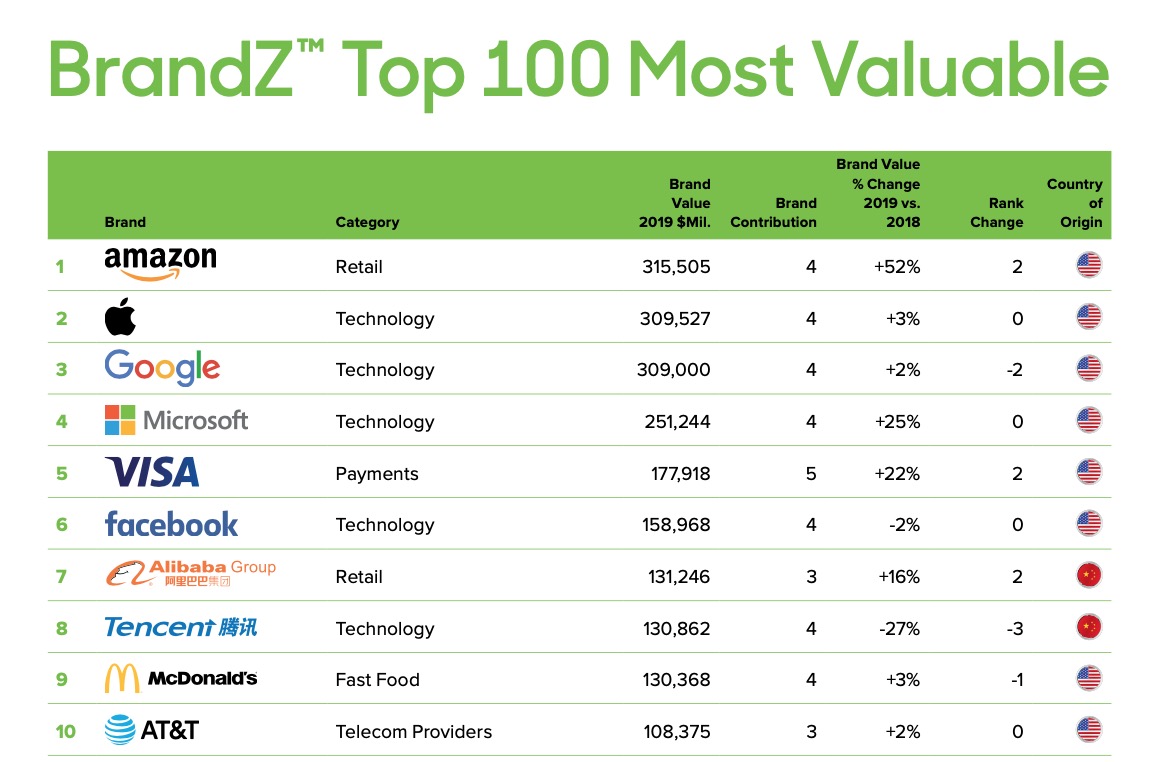 BrandZ™ Top 100 Most Valuable

| | Brand | Category | Brand Value 2019 $Mil. | Brand Contribution | Brand Value % Change 2019 vs. 2018 | Rank Change | Country of Origin |
|---|---|---|---|---|---|---|---|
| 1 | amazon | Retail | 315,505 | 4 | +52% | 2 | |
| 2 | | Technology | 309,527 | 4 | +3% | 0 | |
| 3 | Google | Technology | 309,000 | 4 | +2% | -2 | |
| 4 | Microsoft | Technology | 251,244 | 4 | +25% | 0 | |
| 5 | VISA | Payments | 177,918 | 5 | +22% | 2 | |
| 6 | facebook | Technology | 158,968 | 4 | -2% | 0 | |
| 7 | Alibaba Group 阿里巴巴集团 | Retail | 131,246 | 3 | +16% | 2 | |
| 8 | Tencent 腾讯 | Technology | 130,862 | 4 | -27% | -3 | |
| 9 | McDonald's | Fast Food | 130,368 | 4 | +3% | -1 | |
| 10 | AT&T | Telecom Providers | 108,375 | 3 | +2% | 0 | |